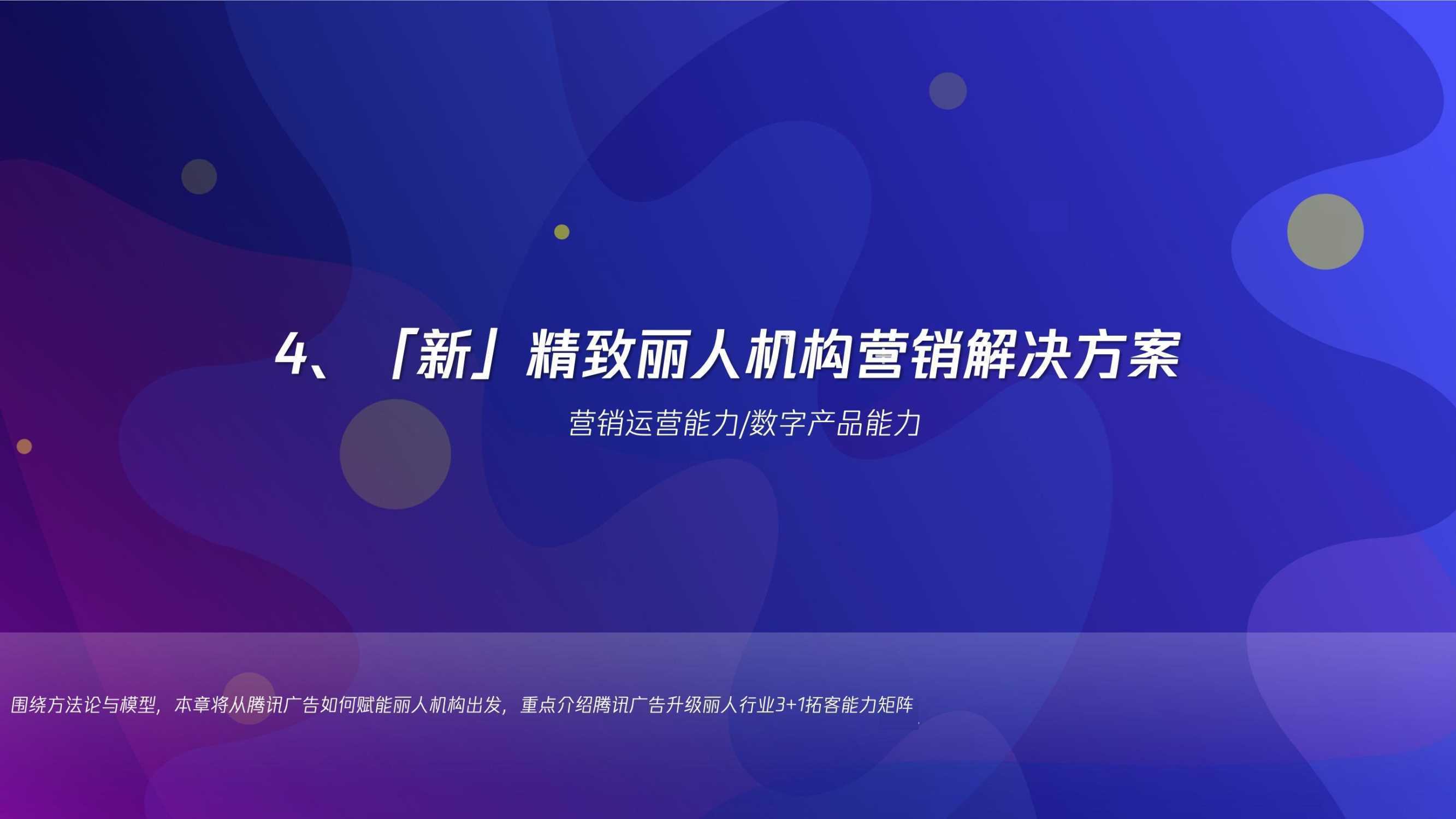 4、「新」精致丽人机构营销解决方案

营销运营能力/数字产品能力

围绕方法论与模型，本章将从腾讯广告如何赋能丽人机构出发，重点介绍腾讯广告升级丽人行业3+1拓客能力矩阵